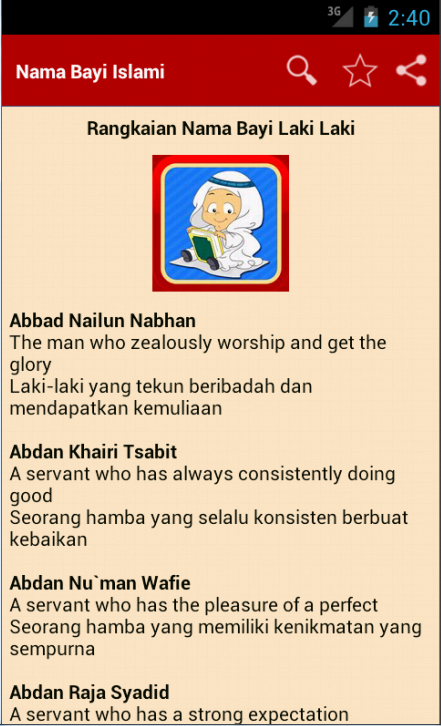 3G 2:40

Nama Bayi Islami

Rangkaian Nama Bayi Laki Laki

Abbad Nailun Nabhan
The man who zealously worship and get the glory
Laki-laki yang tekun beribadah dan mendapatkan kemuliaan

Abdan Khairi Tsabit
A servant who has always consistently doing good
Seorang hamba yang selalu konsisten berbuat kebaikan

Abdan Nu`man Wafie
A servant who has the pleasure of a perfect
Seorang hamba yang memiliki kenikmatan yang sempurna

Abdan Raja Syadid
A servant who has a strong expectation